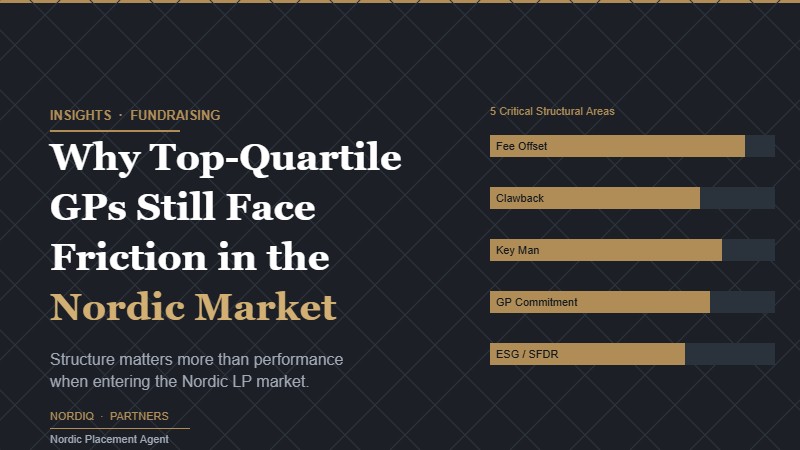 INSIGHTS · FUNDRAISING

Why Top-Quartile GPs Still Face Friction in the Nordic Market

Structure matters more than performance when entering the Nordic LP market.

NORDIQ · PARTNERS

Nordic Placement Agent

5 Critical Structural Areas

Fee Offset

Clawback

Key Man

GP Commitment

ESG / SFDR